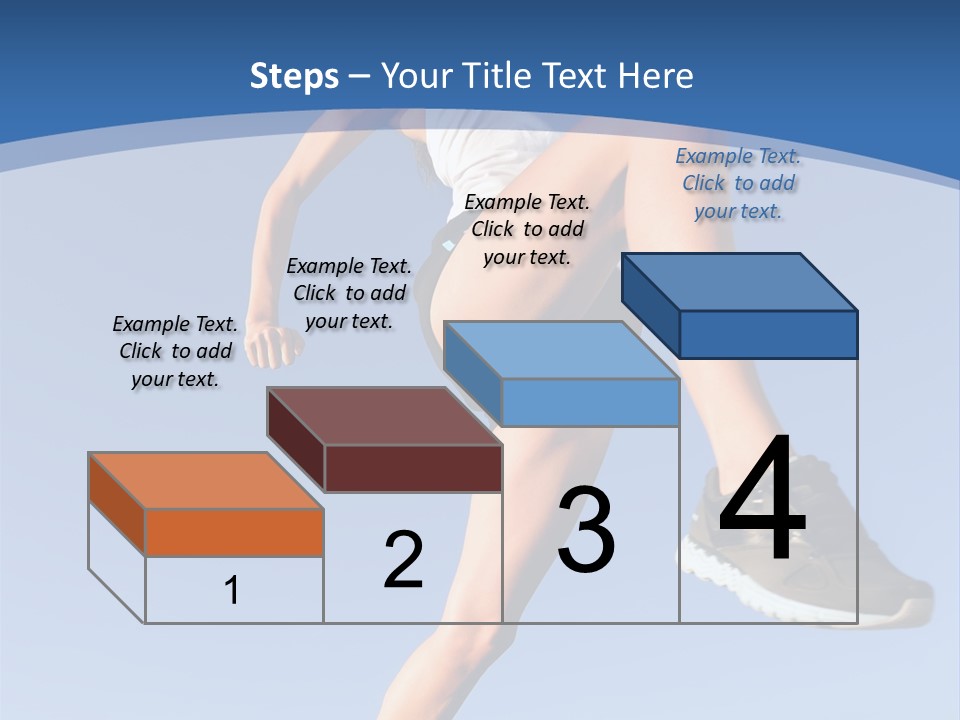 Steps – Your Title Text Here

Example Text. Click to add your text.

Example Text. Click to add your text.

Example Text. Click to add your text.

Example Text. Click to add your text.

1

2

3

4